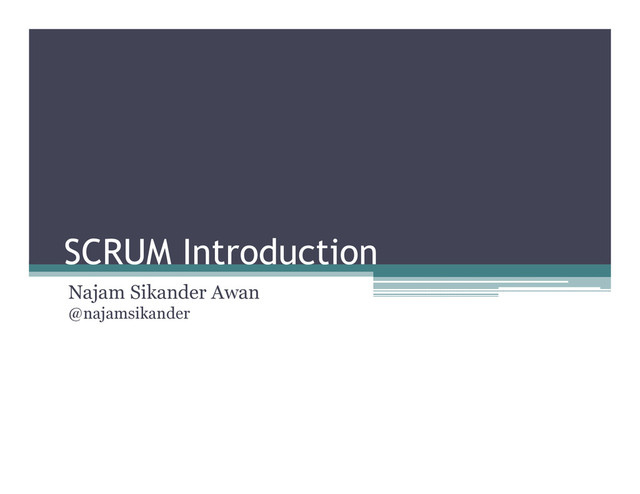 SCRUM Introduction

Najam Sikander Awan
@najamsikander